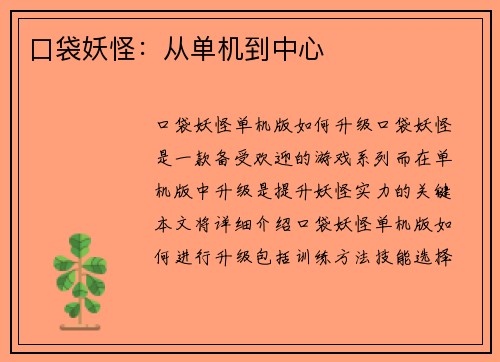 口袋妖怪：从单机到中心

口袋妖怪单机版如何升级口袋妖怪是一款备受欢迎的游戏系列而在单机版中升级是提升妖怪实力的关键本文将详细介绍口袋妖怪单机版如何进行升级包括训练方法技能选择